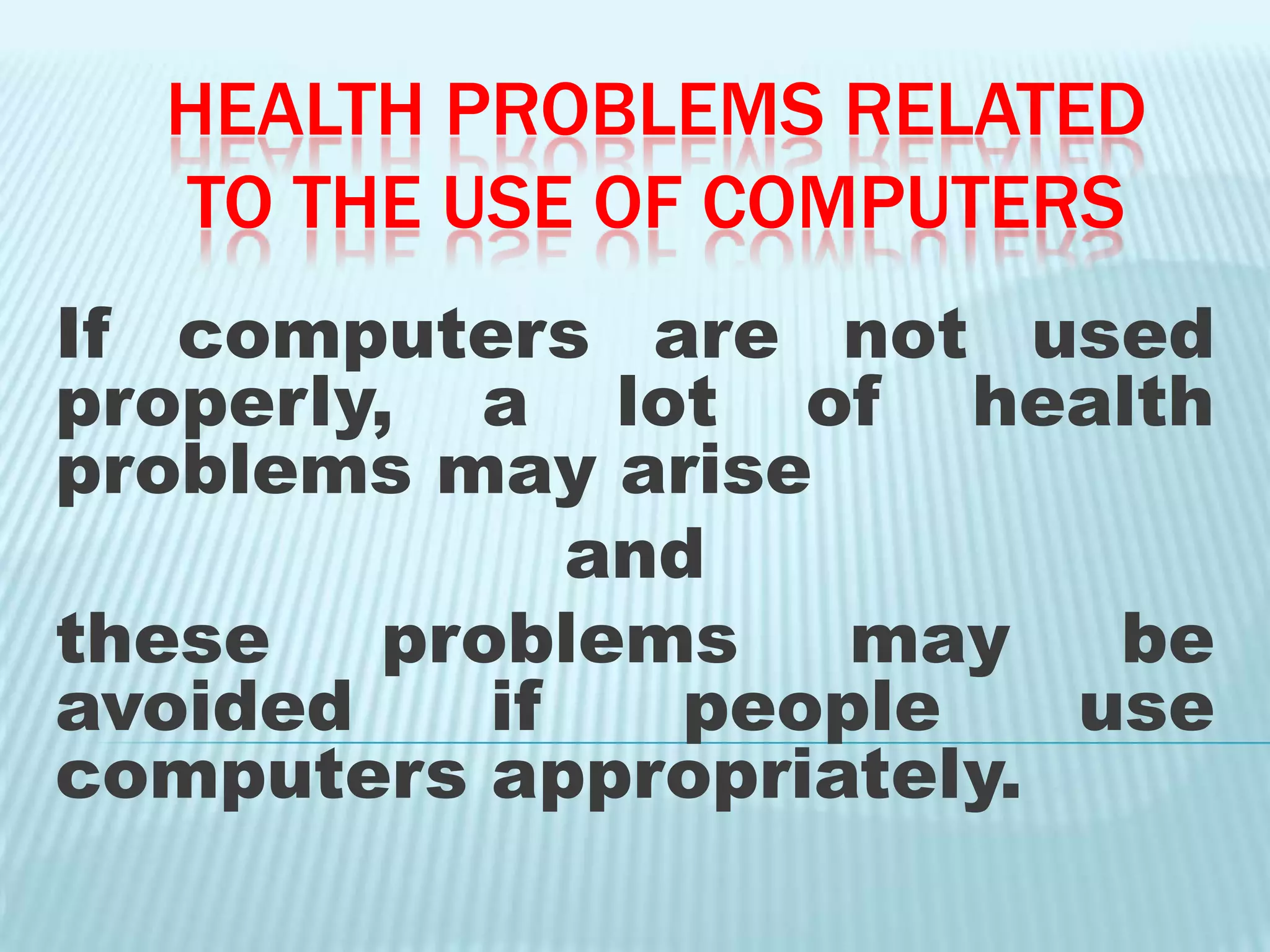 HEALTH PROBLEMS RELATED TO THE USE OF COMPUTERS

If computers are not used properly, a lot of health problems may arise

and

these problems may be avoided if people use computers appropriately.